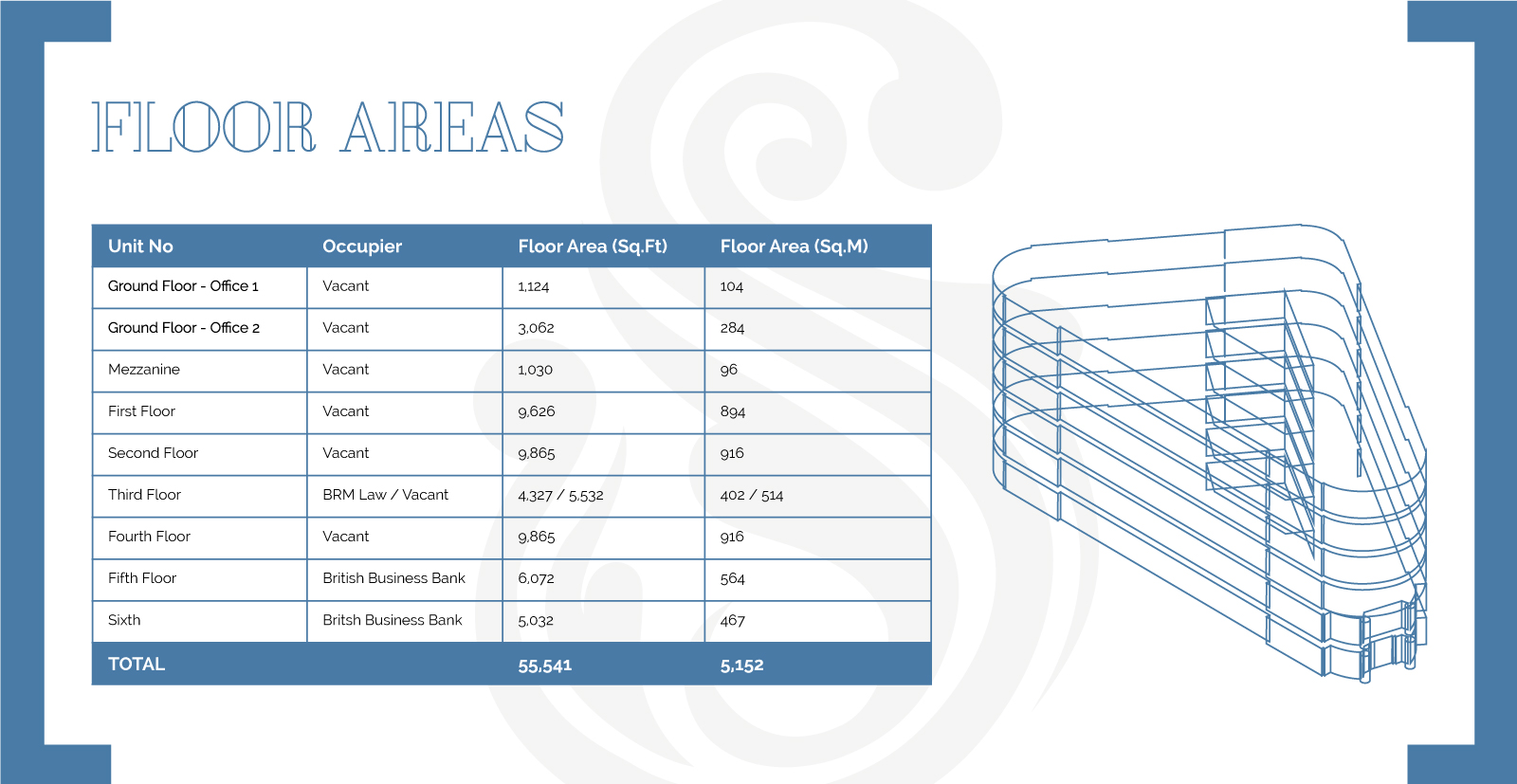 FLOOR AREAS

| Unit No | Occupier | Floor Area (Sq.Ft) | Floor Area (Sq.M) |
|---|---|---|---|
| Ground Floor - Office 1 | Vacant | 1,124 | 104 |
| Ground Floor - Office 2 | Vacant | 3,062 | 284 |
| Mezzanine | Vacant | 1,030 | 96 |
| First Floor | Vacant | 9,626 | 894 |
| Second Floor | Vacant | 9,865 | 916 |
| Third Floor | BRM Law / Vacant | 4,327 / 5,532 | 402 / 514 |
| Fourth Floor | Vacant | 9,865 | 916 |
| Fifth Floor | British Business Bank | 6,072 | 564 |
| Sixth | Britsh Business Bank | 5,032 | 467 |
| TOTAL | | 55,541 | 5,152 |